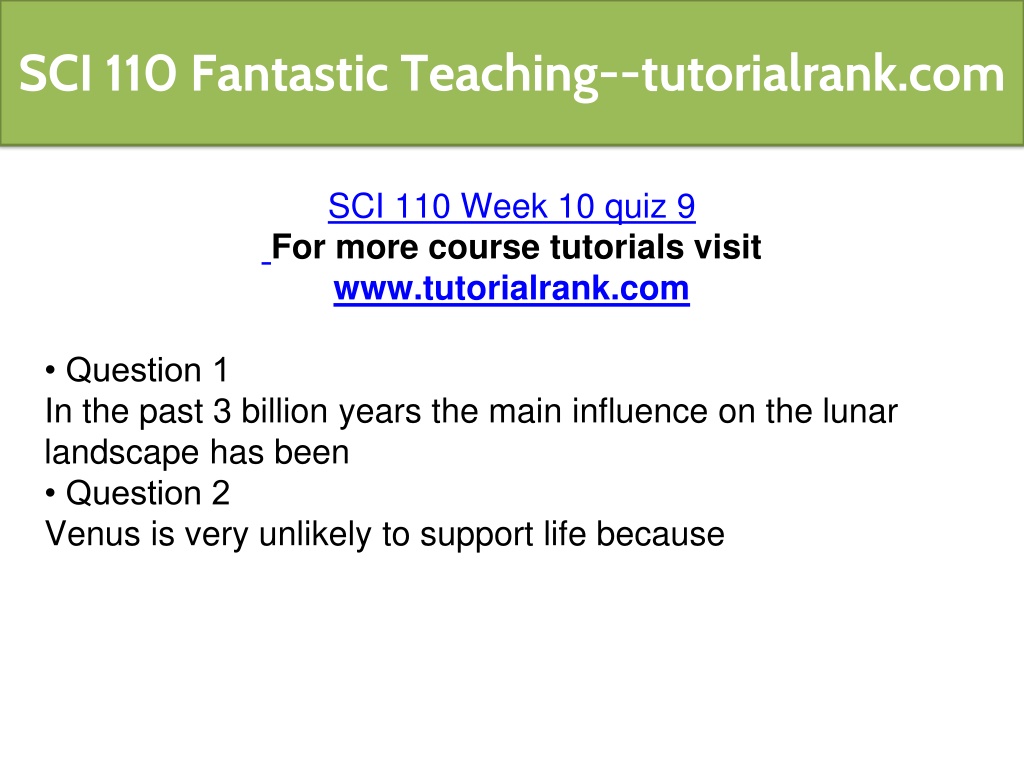 SCI 110 Fantastic Teaching--tutorialrank.com

SCI 110 Week 10 quiz 9
For more course tutorials visit
www.tutorialrank.com

• Question 1
In the past 3 billion years the main influence on the lunar landscape has been
• Question 2
Venus is very unlikely to support life because